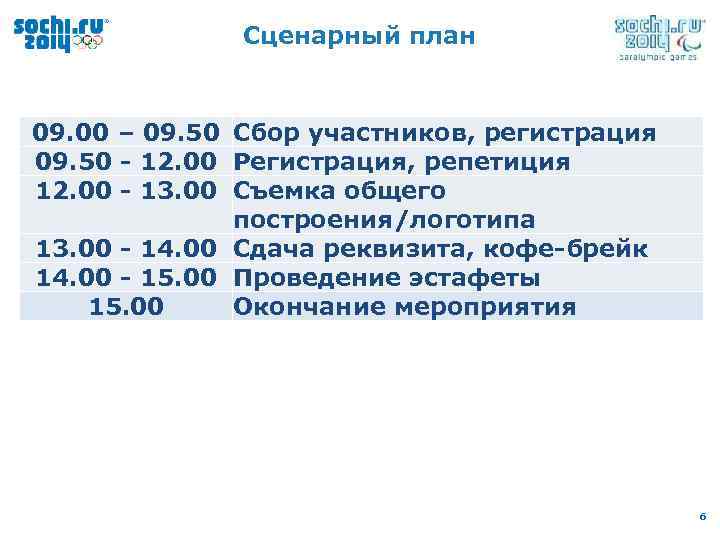 sochi.ru 2014

Сценарный план

sochi.ru 2014 paralympic games

| | |
|---|---|
| 09.00 – 09.50 | Сбор участников, регистрация |
| 09.50 - 12.00 | Регистрация, репетиция |
| 12.00 - 13.00 | Съемка общего построения/логотипа |
| 13.00 - 14.00 | Сдача реквизита, кофе-брейк |
| 14.00 - 15.00 | Проведение эстафеты |
| 15.00 | Окончание мероприятия |

6